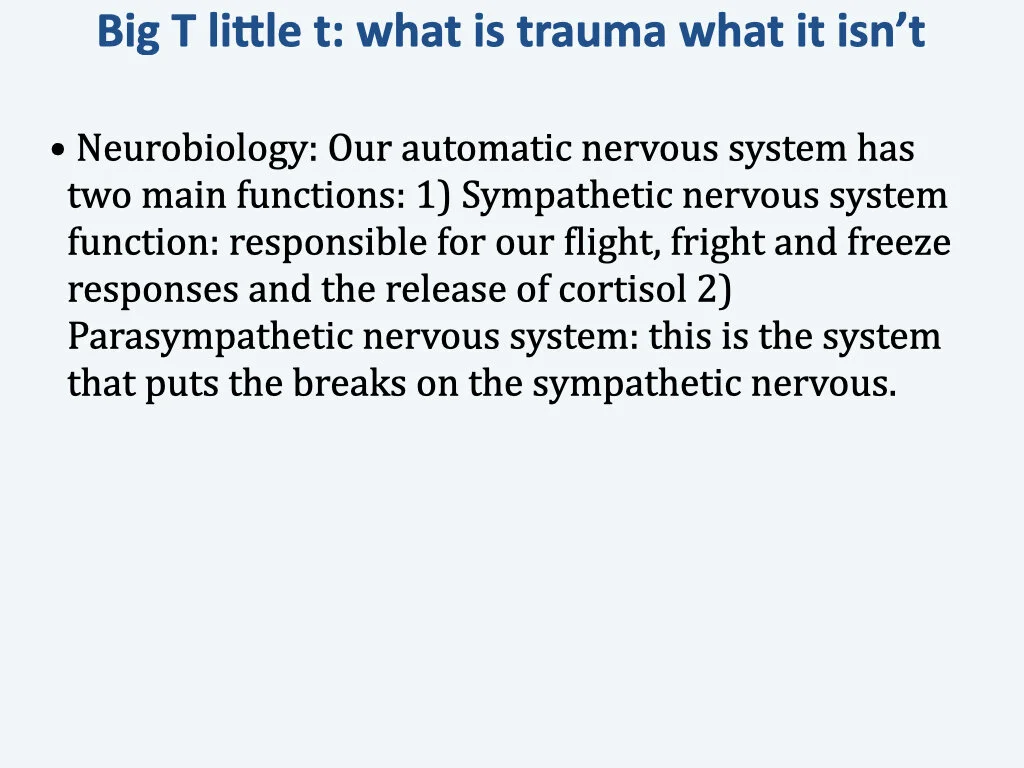 Big T little t: what is trauma what it isn't

• Neurobiology: Our automatic nervous system has two main functions: 1) Sympathetic nervous system function: responsible for our flight, fright and freeze responses and the release of cortisol 2) Parasympathetic nervous system: this is the system that puts the breaks on the sympathetic nervous.